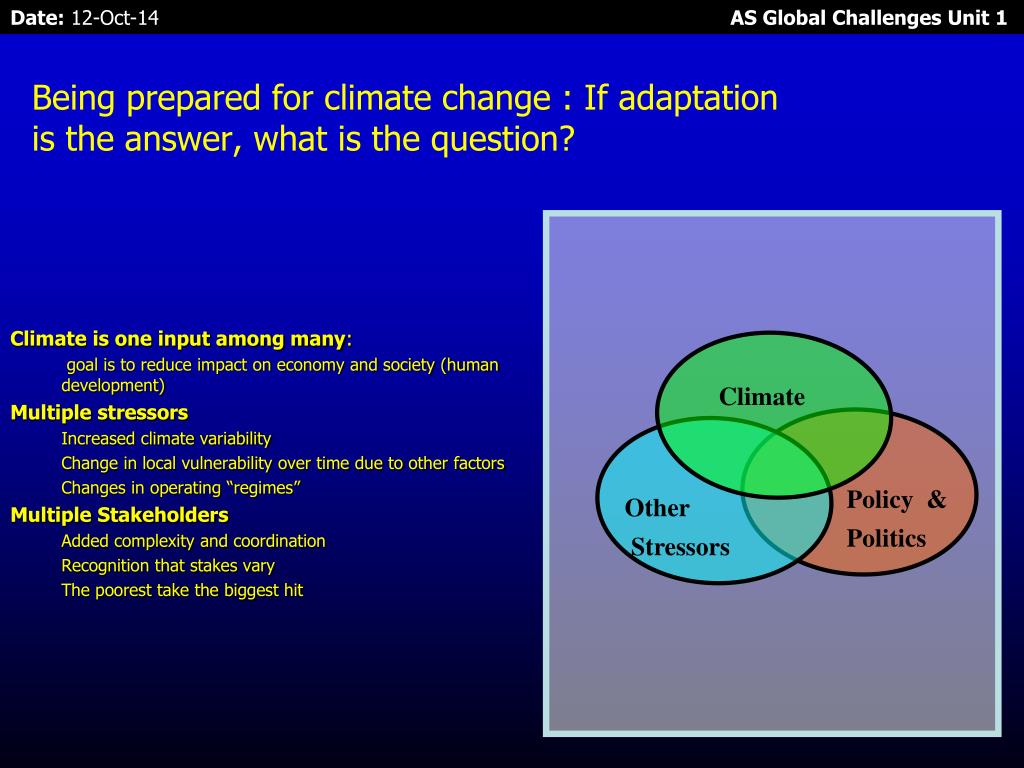 Date: 12-Oct-14

AS Global Challenges Unit 1

Being prepared for climate change : If adaptation is the answer, what is the question?

Climate is one input among many:

goal is to reduce impact on economy and society (human development)

Multiple stressors

Increased climate variability

Change in local vulnerability over time due to other factors

Changes in operating “regimes”

Multiple Stakeholders

Added complexity and coordination

Recognition that stakes vary

The poorest take the biggest hit

Climate

Other Stressors

Policy & Politics